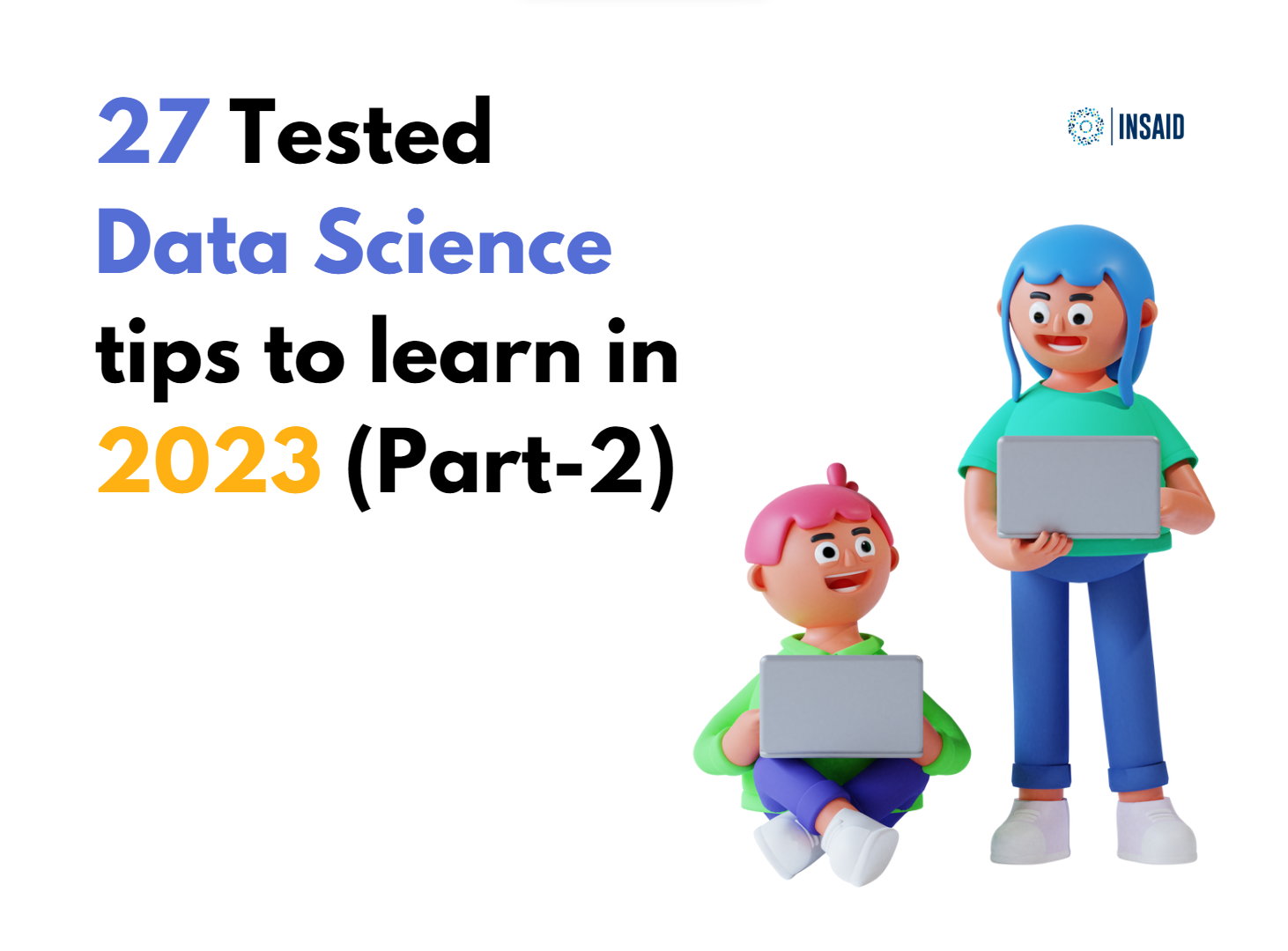 27 Tested
Data Science
tips to learn in
2023 (Part-2)

INSAID